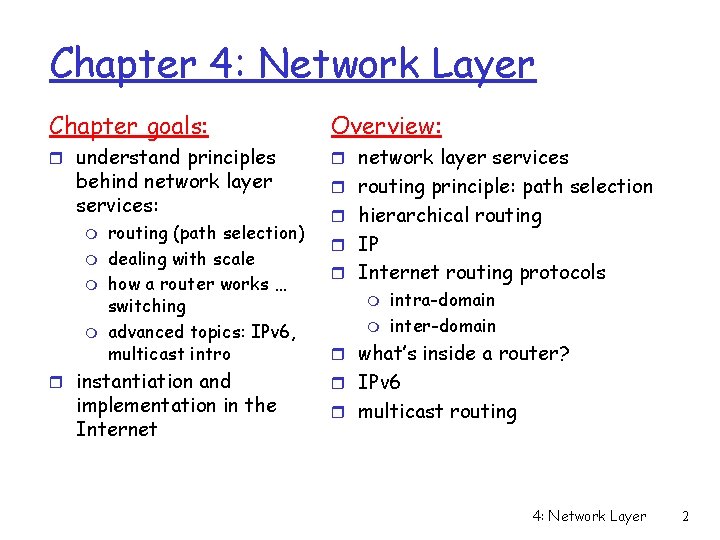 Chapter 4: Network Layer

Chapter goals:

- understand principles behind network layer services:
  - routing (path selection)
  - dealing with scale
  - how a router works … switching
  - advanced topics: IPv6, multicast intro
- instantiation and implementation in the Internet

Overview:

- network layer services
- routing principle: path selection
- hierarchical routing
- IP
- Internet routing protocols
  - intra-domain
  - inter-domain
- what's inside a router?
- IPv6
- multicast routing

4: Network Layer 2